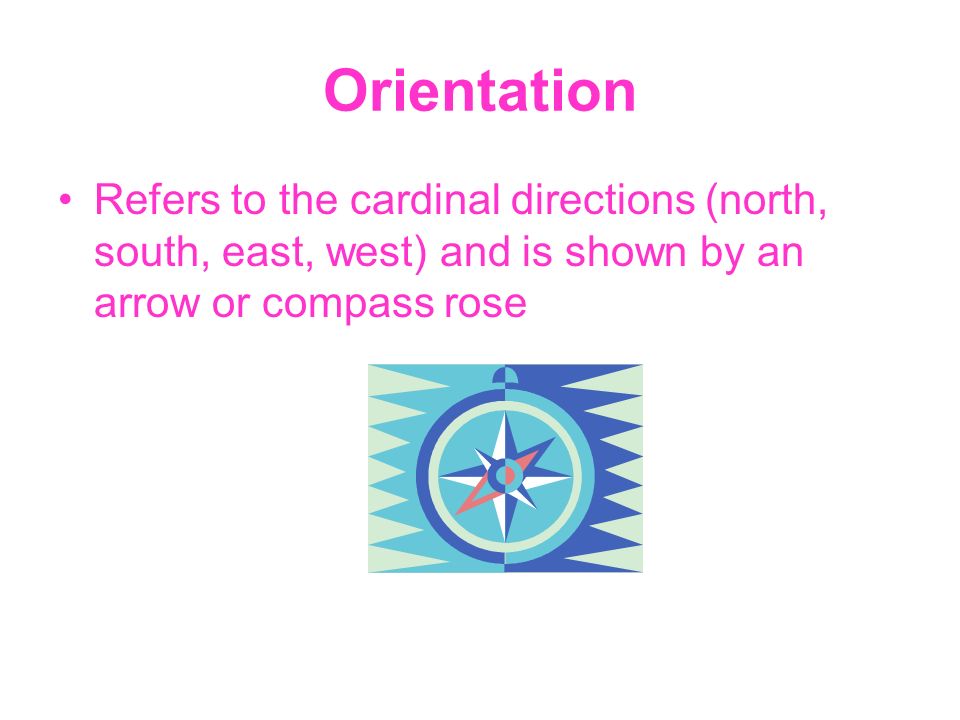 Orientation

• Refers to the cardinal directions (north, south, east, west) and is shown by an arrow or compass rose